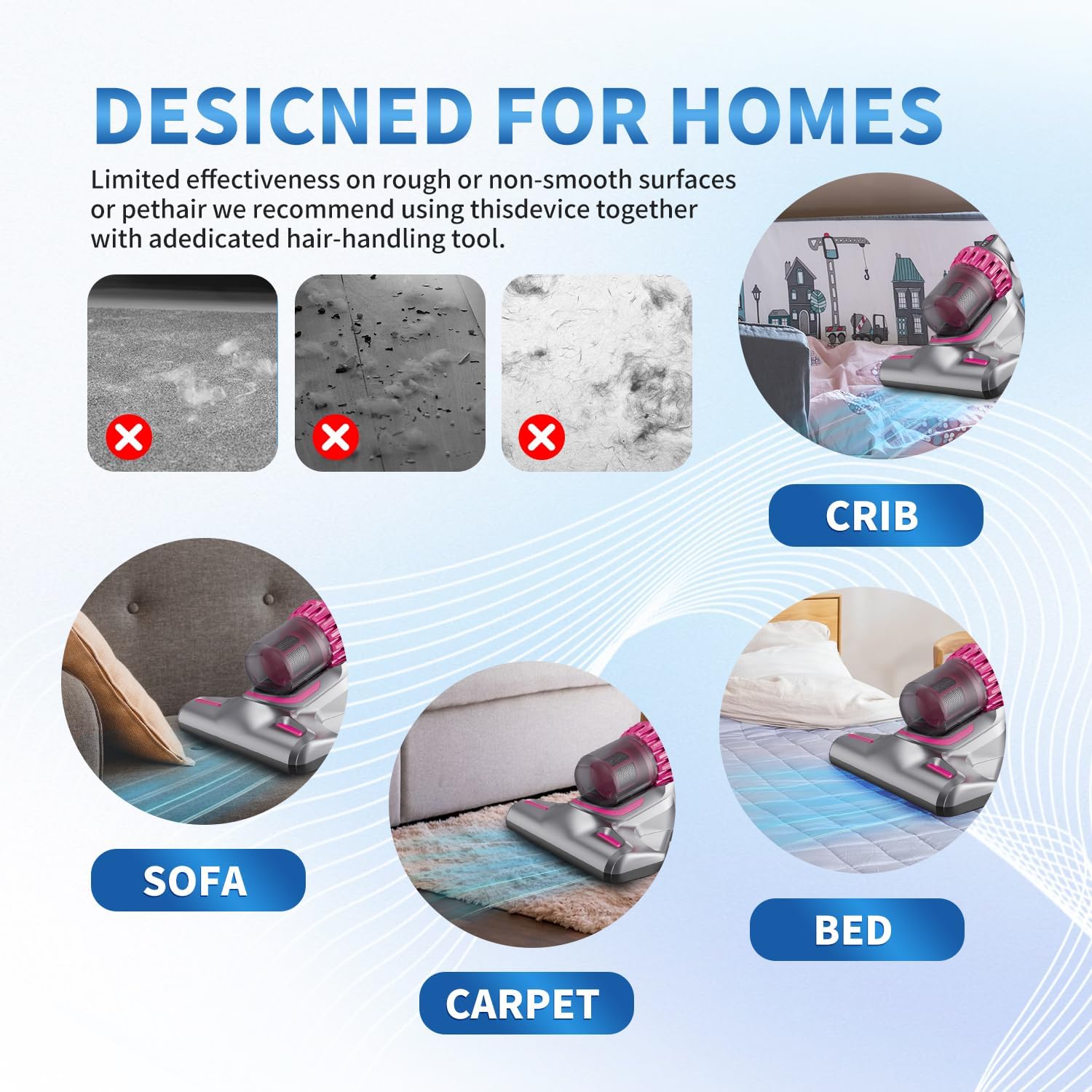 DESICNED FOR HOMES

Limited effectiveness on rough or non-smooth surfaces or pethair we recommend using thisdevice together with adedicated hair-handling tool.

CRIB

SOFA

CARPET

BED